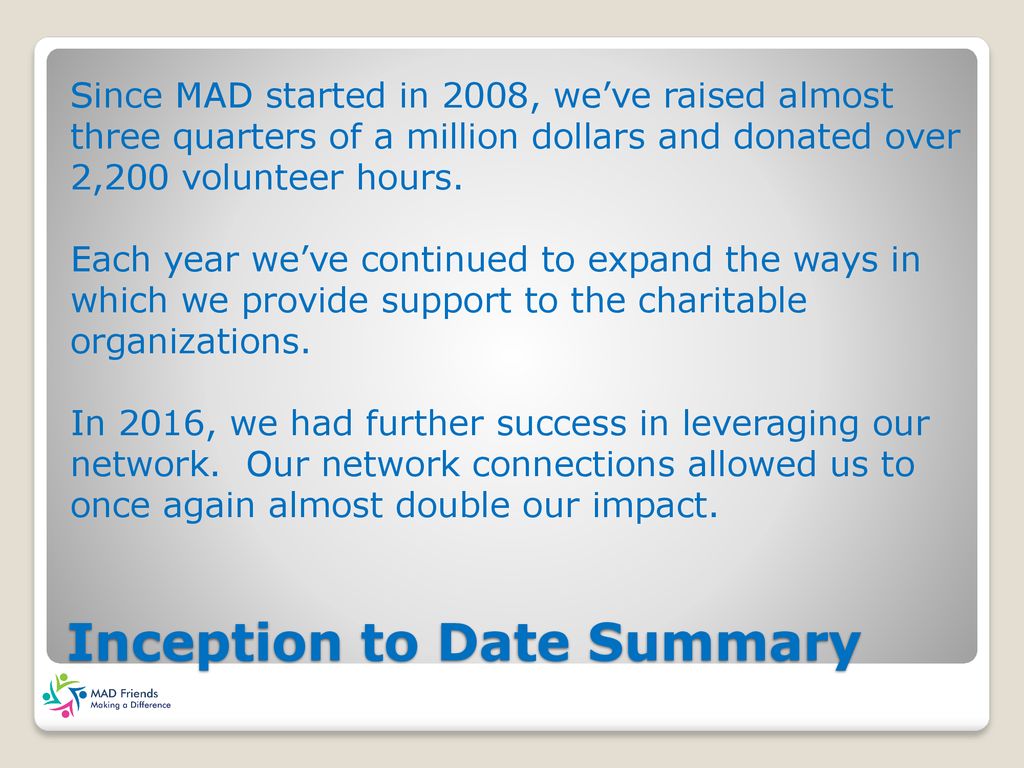 Since MAD started in 2008, we’ve raised almost three quarters of a million dollars and donated over 2,200 volunteer hours.

Each year we’ve continued to expand the ways in which we provide support to the charitable organizations.

In 2016, we had further success in leveraging our network. Our network connections allowed us to once again almost double our impact.

Inception to Date Summary

MAD Friends
Making a Difference